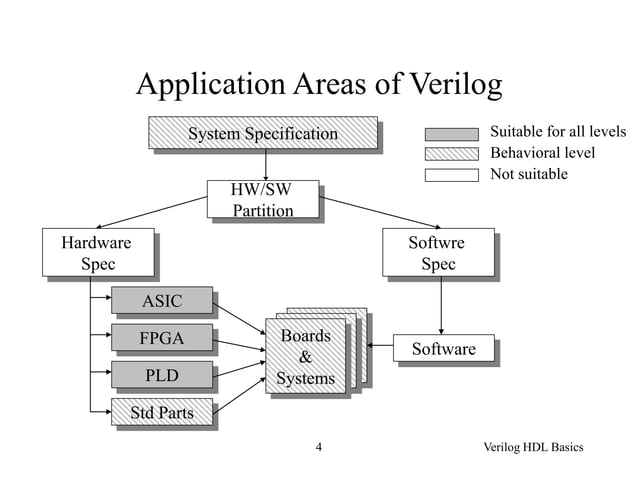 Application Areas of Verilog

System Specification

Suitable for all levels
Behavioral level
Not suitable

HW/SW Partition

Hardware Spec

Softwre Spec

ASIC

FPGA

PLD

Std Parts

Boards & Systems

Software

4

Verilog HDL Basics